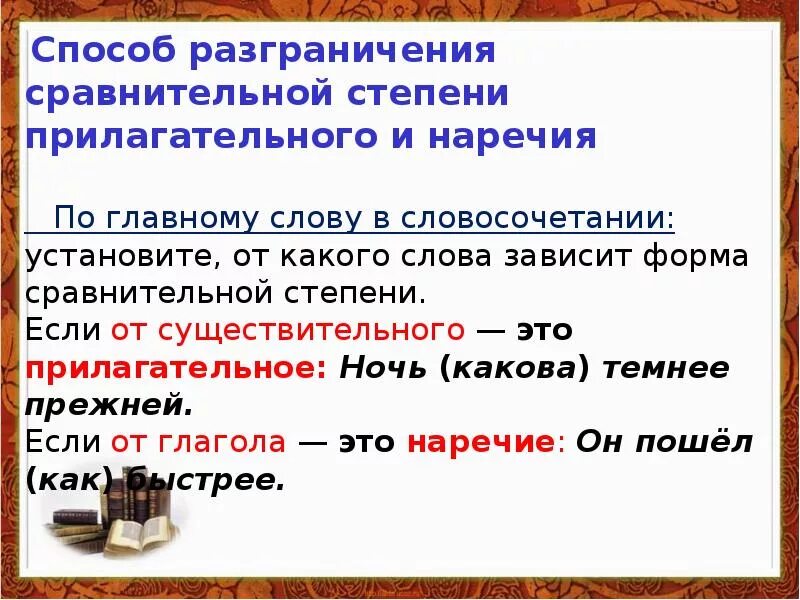 Способ разграничения сравнительной степени прилагательного и наречия

По главному слову в словосочетании: установите, от какого слова зависит форма сравнительной степени.
Если от существительного — это прилагательное: Ночь (какова) темнее прежней.
Если от глагола — это наречие: Он пошёл (как) быстрее.